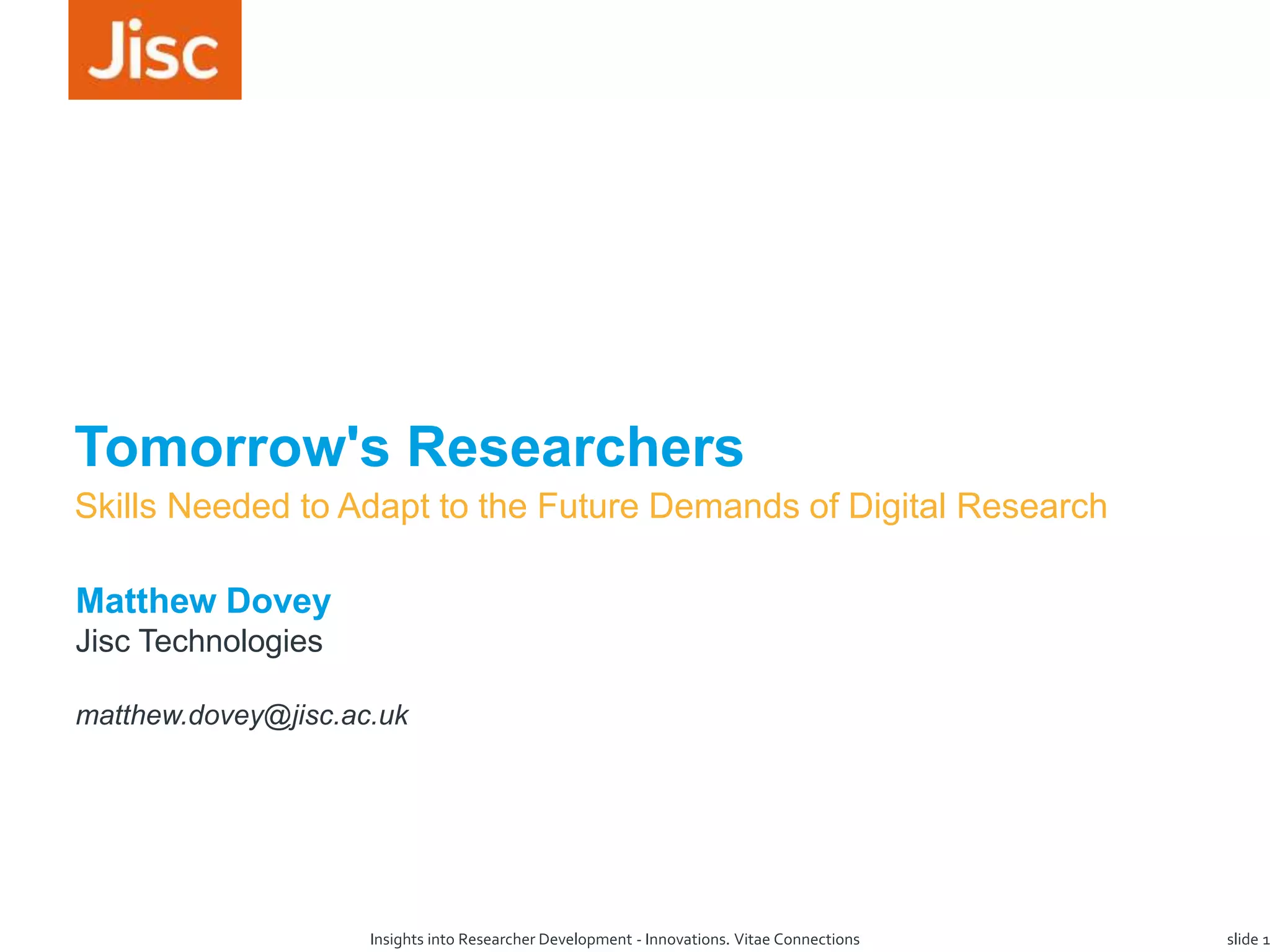 Jisc

Tomorrow's Researchers

Skills Needed to Adapt to the Future Demands of Digital Research

Matthew Dovey

Jisc Technologies

matthew.dovey@jisc.ac.uk

Insights into Researcher Development - Innovations. Vitae Connections

slide 1